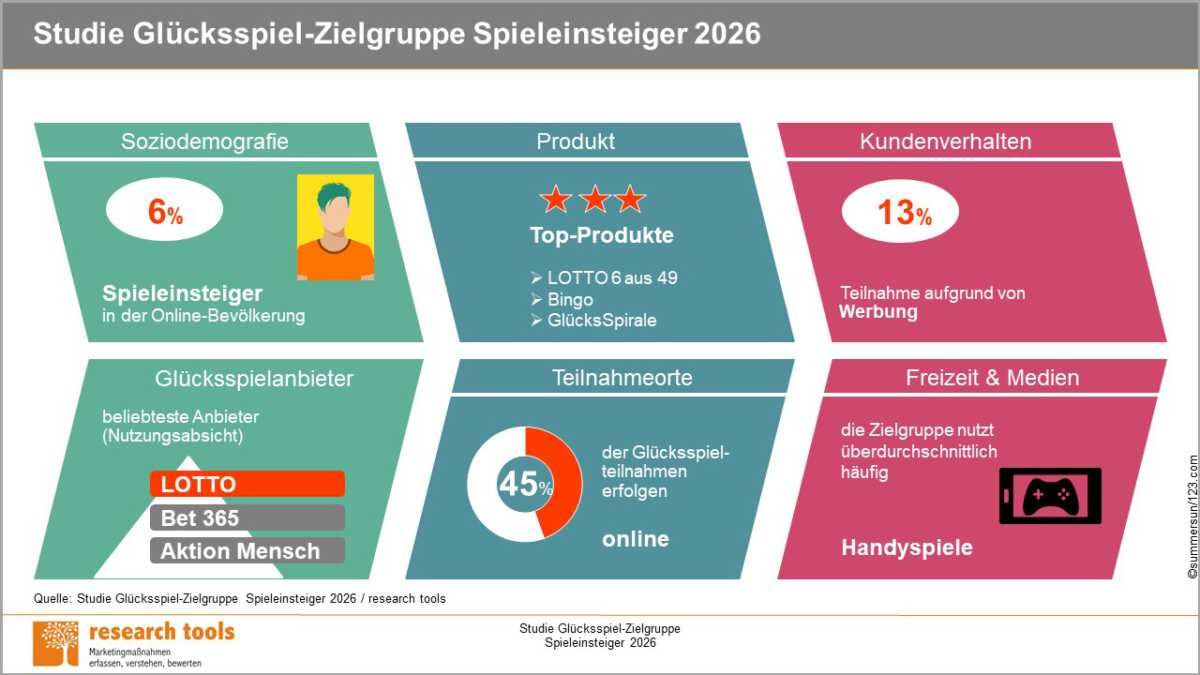 Studie Glücksspiel-Zielgruppe Spieleinsteiger 2026

Soziodemografie

6%

Spieleinsteiger
in der Online-Bevölkerung

Produkt

Top-Produkte

➢ LOTTO 6 aus 49
➢ Bingo
➢ GlücksSpirale

Kundenverhalten

13%

Teilnahme aufgrund von
Werbung

Glücksspielanbieter

beliebteste Anbieter
(Nutzungsabsicht)

LOTTO
Bet 365
Aktion Mensch

Teilnahmeorte

45%

der Glücksspielteilnahmen erfolgen

online

Freizeit & Medien

die Zielgruppe nutzt überdurchschnittlich häufig

Handyspiele

©summersun/123.com

Quelle: Studie Glücksspiel-Zielgruppe Spieleinsteiger 2026 / research tools

research tools
Marketingmaßnahmen
erfassen, verstehen, bewerten

Studie Glücksspiel-Zielgruppe
Spieleinsteiger 2026